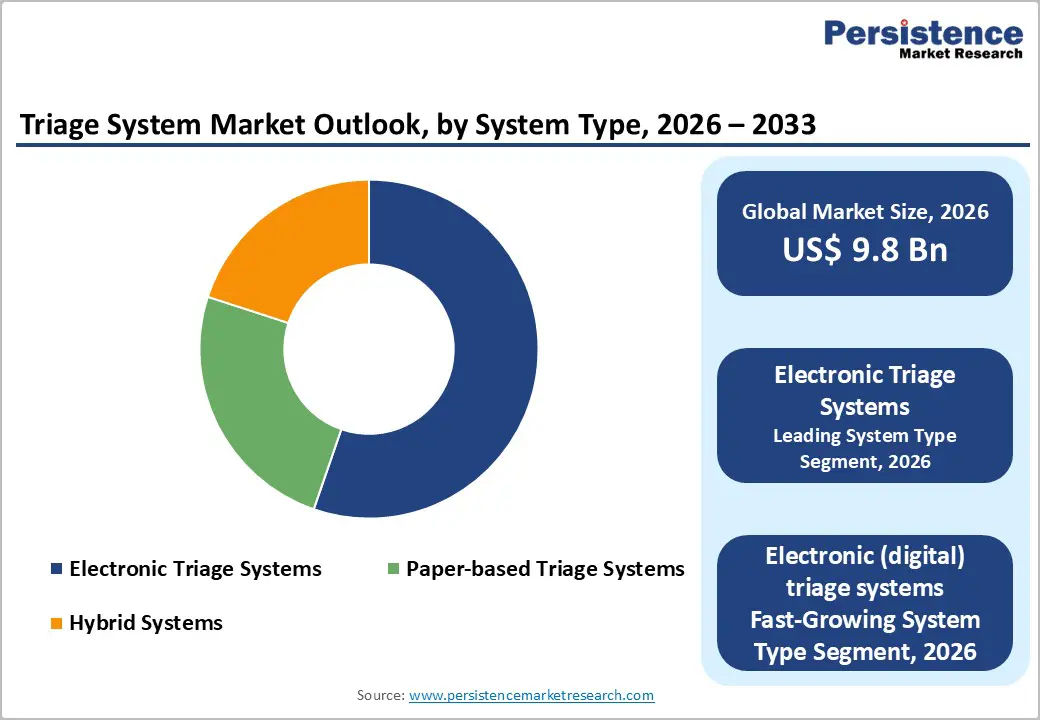 Persistence
Market Research

Triage System Market Outlook, by System Type, 2026 – 2033

Global Market Size, 2026
US$ 9.8 Bn

Electronic Triage Systems
Leading System Type Segment, 2026

Electronic (digital) triage systems
Fast-Growing System Type Segment, 2026

Electronic Triage Systems
Paper-based Triage Systems
Hybrid Systems

Source: www.persistencemarketresearch.com